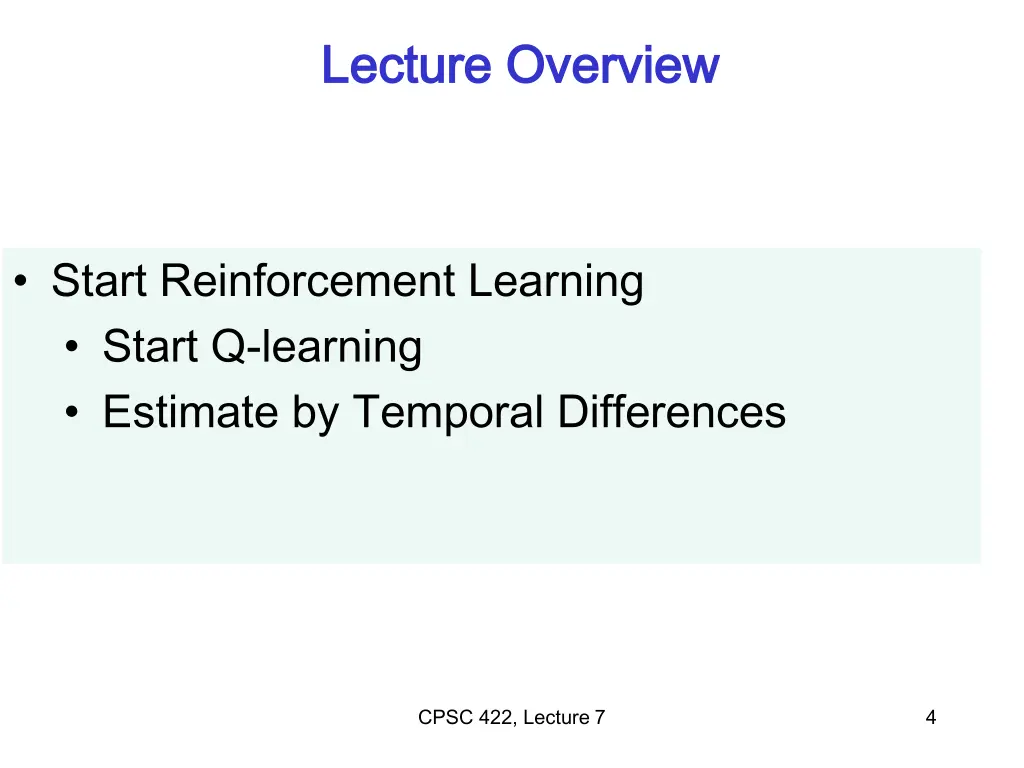 Lecture Overview

• Start Reinforcement Learning
  • Start Q-learning
  • Estimate by Temporal Differences

CPSC 422, Lecture 7

4